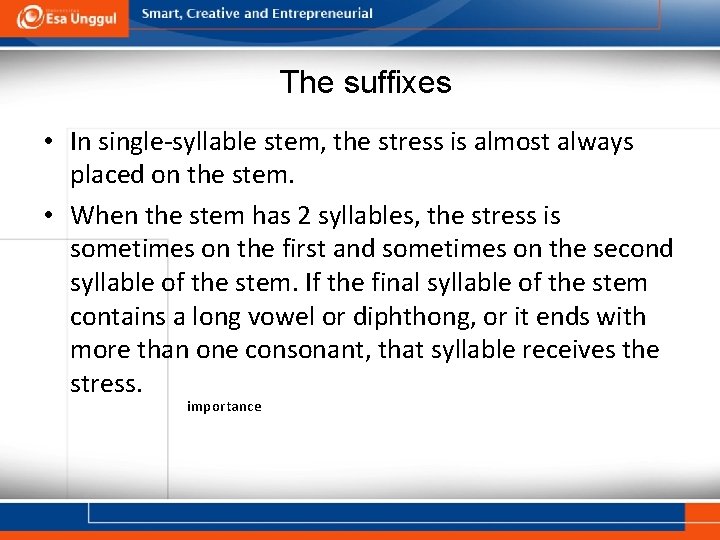 Esa Unggul
Smart, Creative and Entrepreneurial

The suffixes

• In single-syllable stem, the stress is almost always placed on the stem.
• When the stem has 2 syllables, the stress is sometimes on the first and sometimes on the second syllable of the stem. If the final syllable of the stem contains a long vowel or diphthong, or it ends with more than one consonant, that syllable receives the stress.

importance